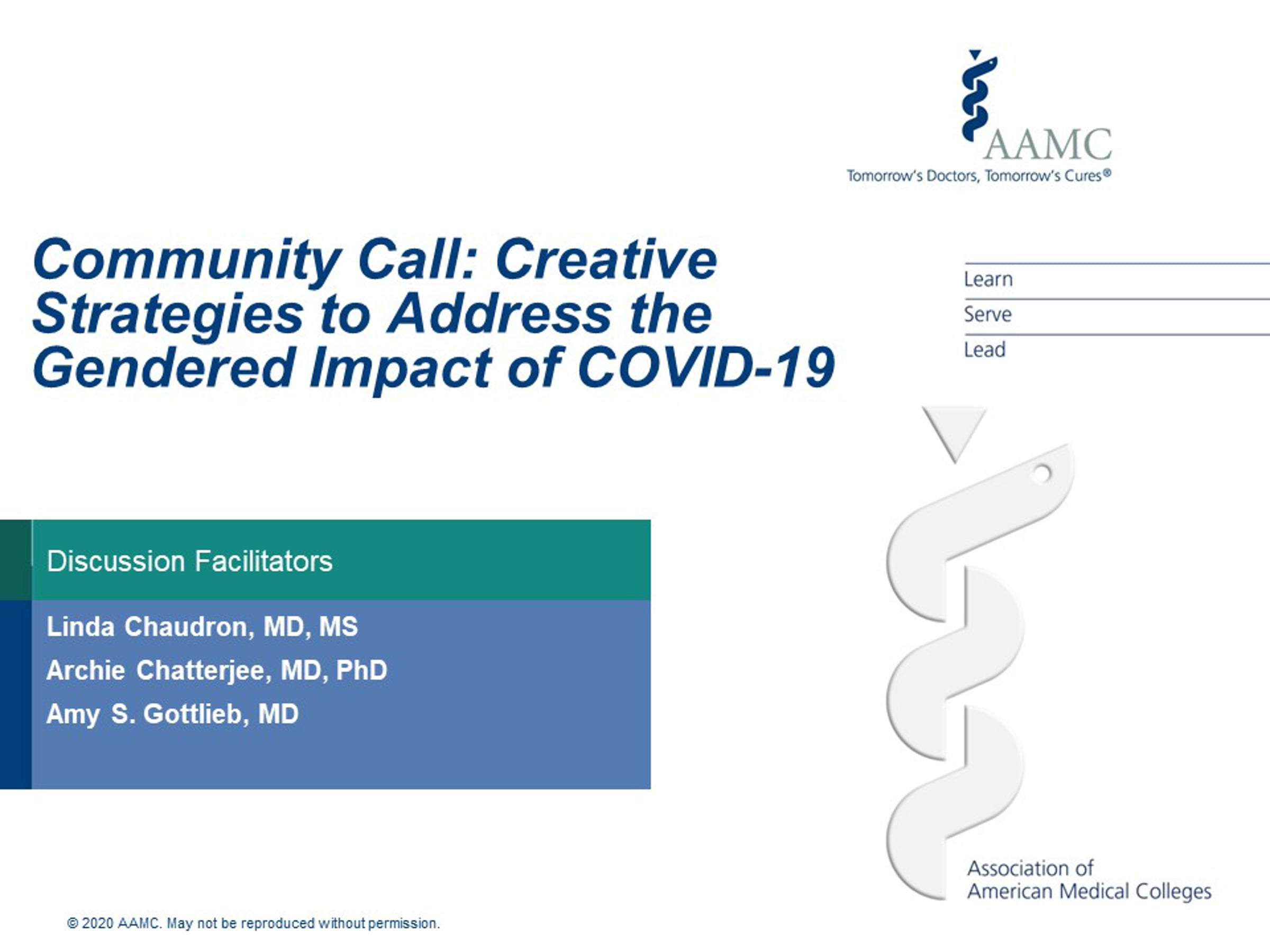 AAMC
Tomorrow's Doctors, Tomorrow's Cures®

Community Call: Creative Strategies to Address the Gendered Impact of COVID-19

Learn
Serve
Lead

Discussion Facilitators

Linda Chaudron, MD, MS
Archie Chatterjee, MD, PhD
Amy S. Gottlieb, MD

Association of American Medical Colleges

© 2020 AAMC. May not be reproduced without permission.